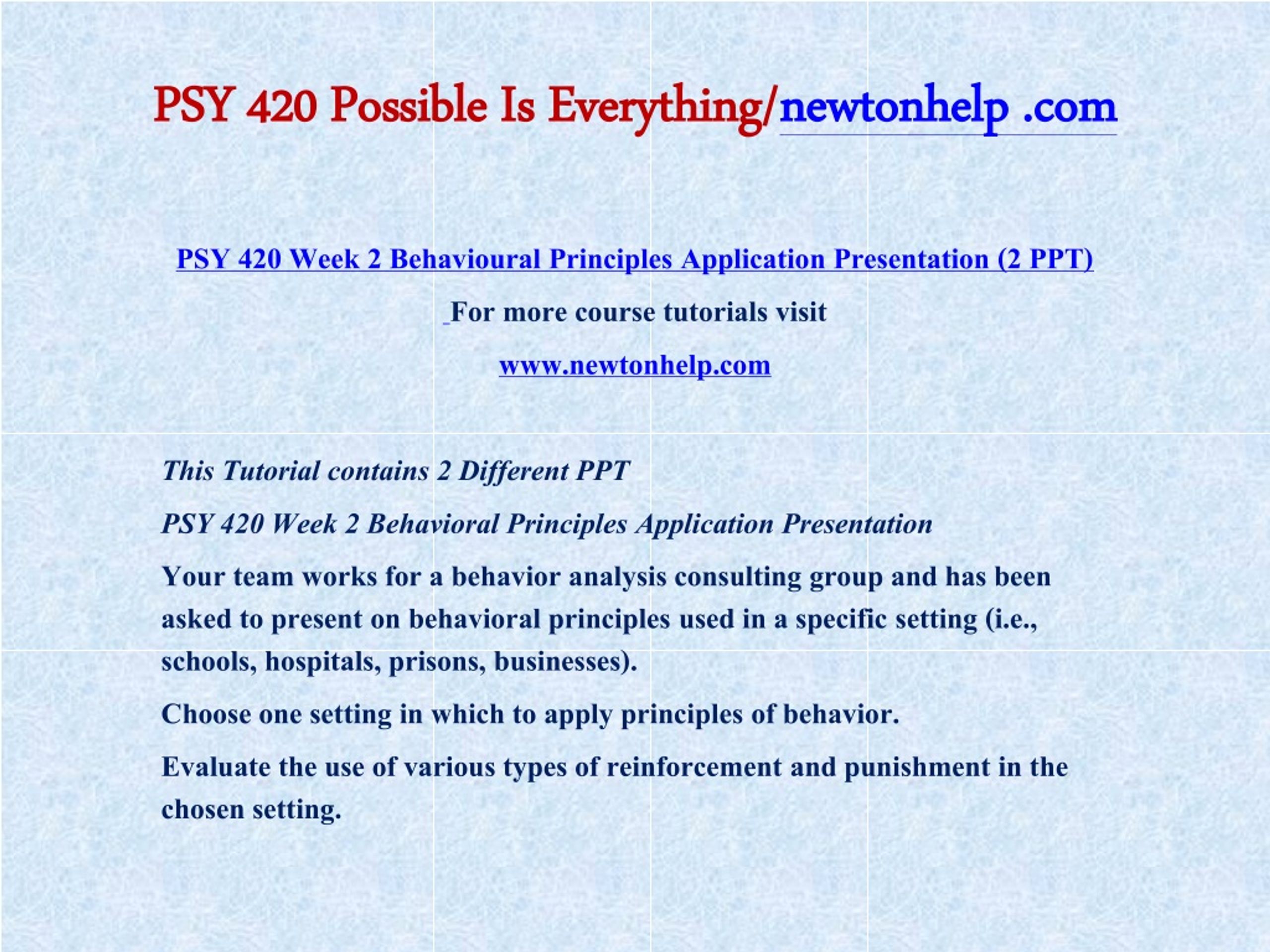 PSY 420 Possible Is Everything/newtonhelp .com

PSY 420 Week 2 Behavioural Principles Application Presentation (2 PPT)

For more course tutorials visit

www.newtonhelp.com

This Tutorial contains 2 Different PPT

PSY 420 Week 2 Behavioral Principles Application Presentation

Your team works for a behavior analysis consulting group and has been asked to present on behavioral principles used in a specific setting (i.e., schools, hospitals, prisons, businesses).

Choose one setting in which to apply principles of behavior.

Evaluate the use of various types of reinforcement and punishment in the chosen setting.